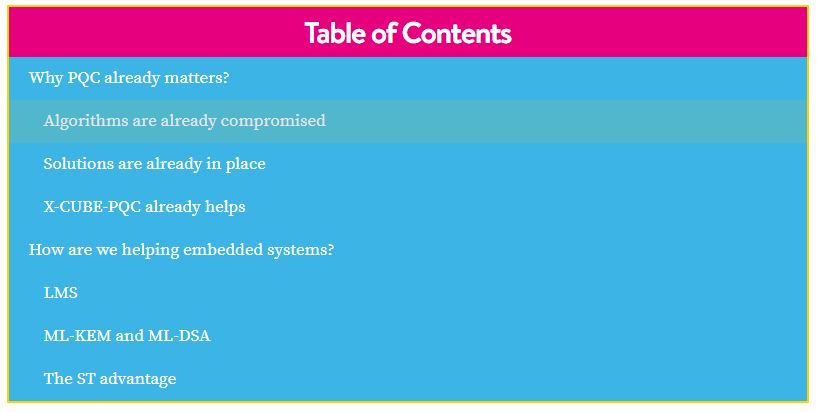 Table of Contents

Why PQC already matters?

Algorithms are already compromised

Solutions are already in place

X-CUBE-PQC already helps

How are we helping embedded systems?

LMS

ML-KEM and ML-DSA

The ST advantage